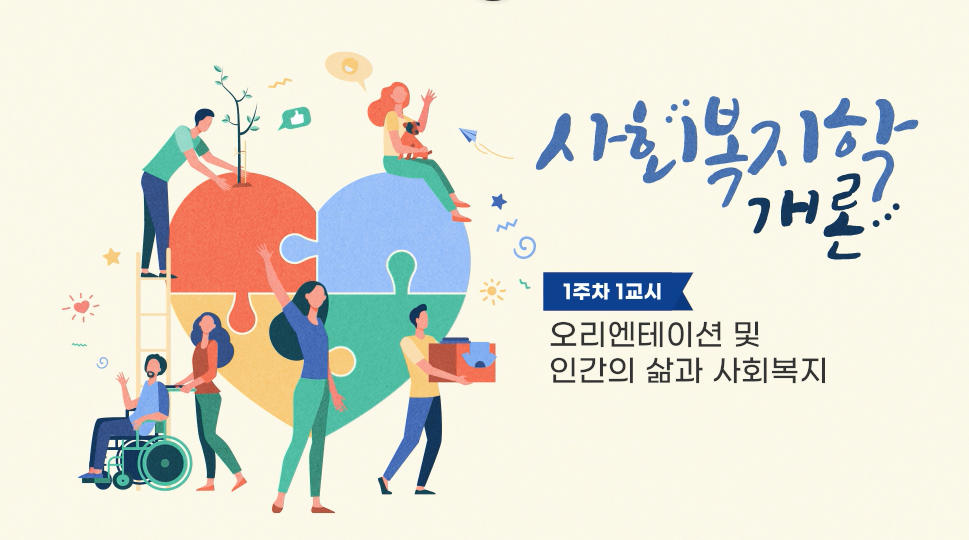 사회복지학 개론

1주차 1교시

오리엔테이션 및
인간의 삶과 사회복지